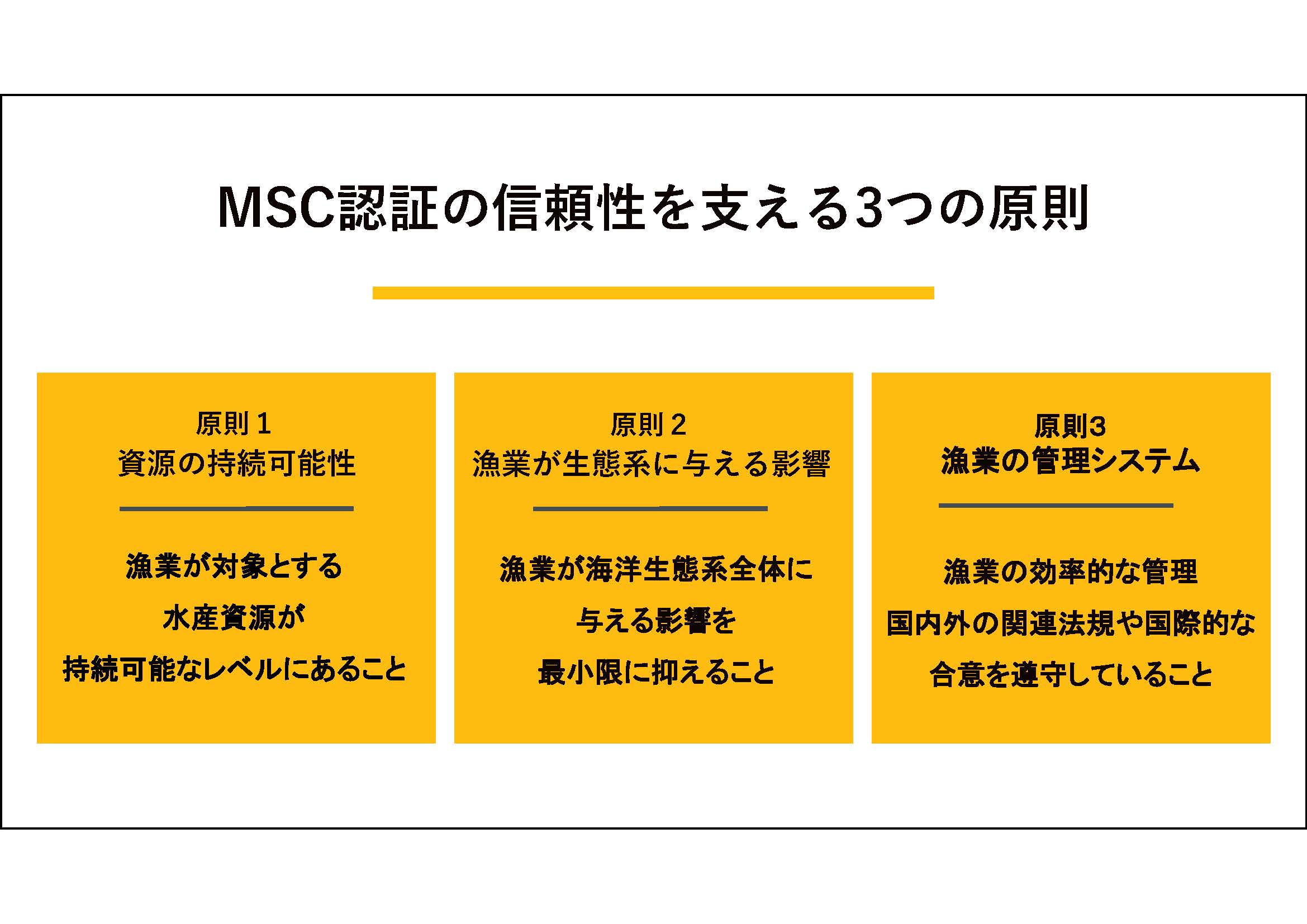 MSC認証の信頼性を支える3つの原則

原則１
資源の持続可能性

漁業が対象とする
水産資源が
持続可能なレベルにあること

原則２
漁業が生態系に与える影響

漁業が海洋生態系全体に
与える影響を
最小限に抑えること

原則3
漁業の管理システム

漁業の効率的な管理
国内外の関連法規や国際的な
合意を遵守していること